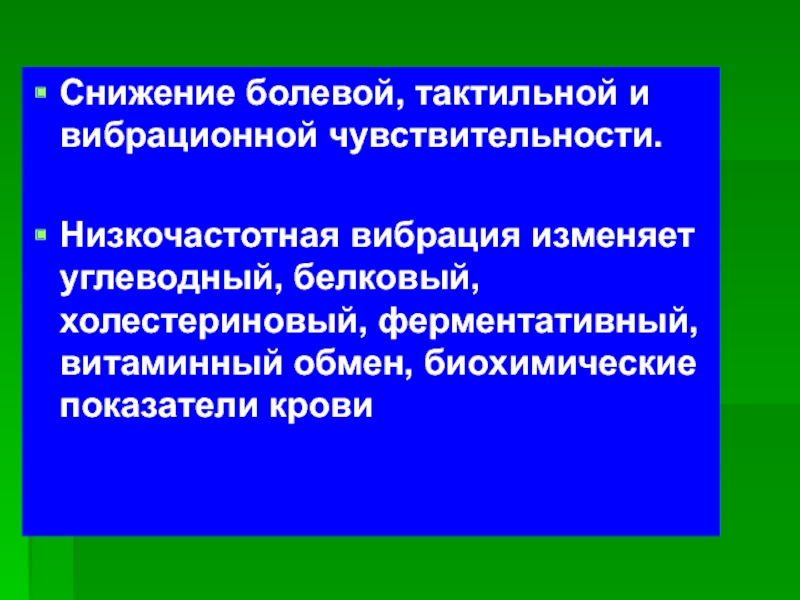 Снижение болевой, тактильной и вибрационной чувствительности.

Низкочастотная вибрация изменяет углеводный, белковый, холестериновый, ферментативный, витаминный обмен, биохимические показатели крови